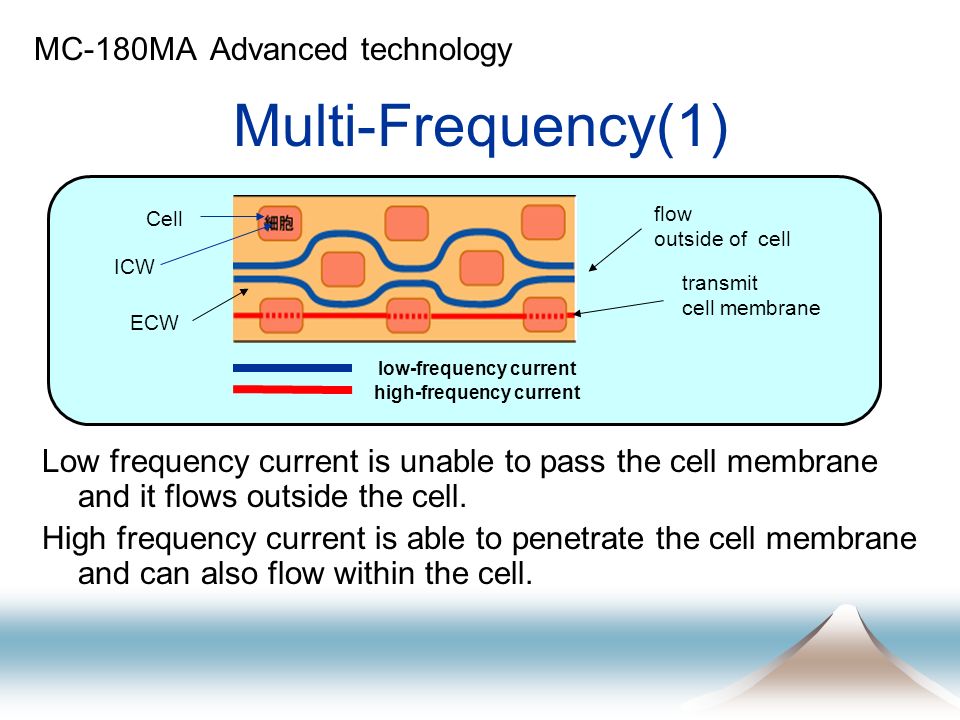 MC-180MA Advanced technology

Multi-Frequency(1)

Cell

細胞

ICW

ECW

flow
outside of cell

transmit
cell membrane

low-frequency current
high-frequency current

Low frequency current is unable to pass the cell membrane and it flows outside the cell.

High frequency current is able to penetrate the cell membrane and can also flow within the cell.